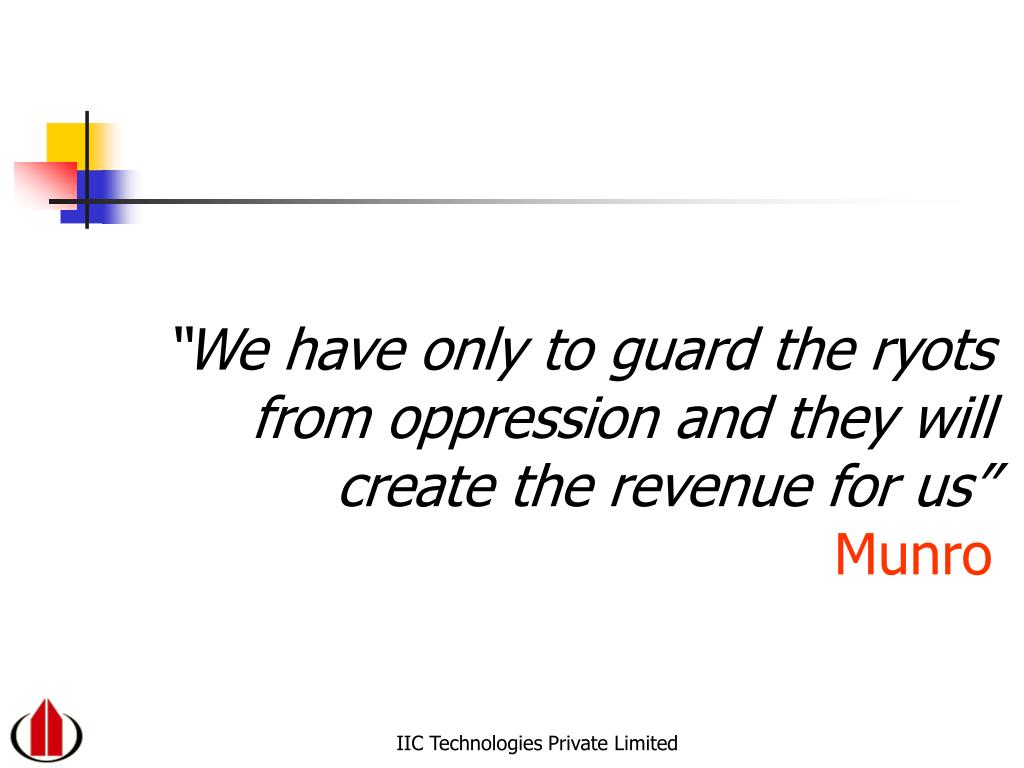 “We have only to guard the ryots from oppression and they will create the revenue for us”
Munro

IIC Technologies Private Limited